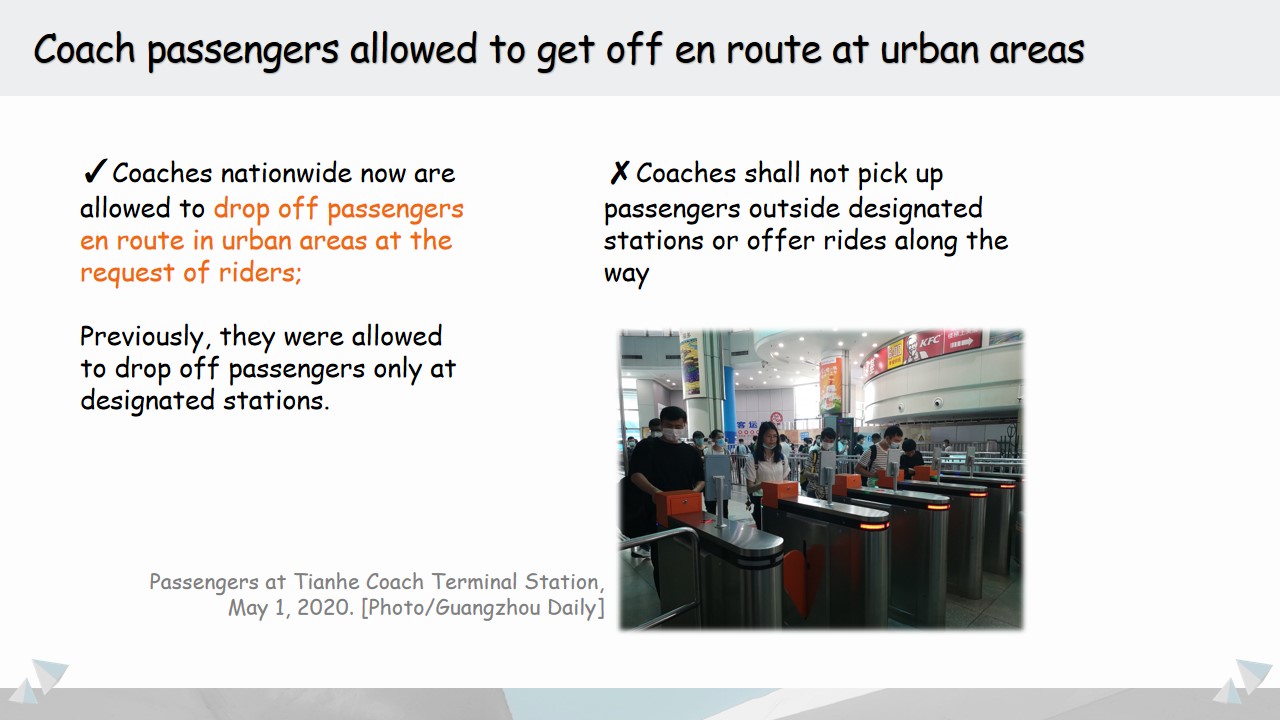 Coach passengers allowed to get off en route at urban areas

✓Coaches nationwide now are allowed to drop off passengers en route in urban areas at the request of riders;

Previously, they were allowed to drop off passengers only at designated stations.

✗Coaches shall not pick up passengers outside designated stations or offer rides along the way

KFC

Passengers at Tianhe Coach Terminal Station, May 1, 2020. [Photo/Guangzhou Daily]